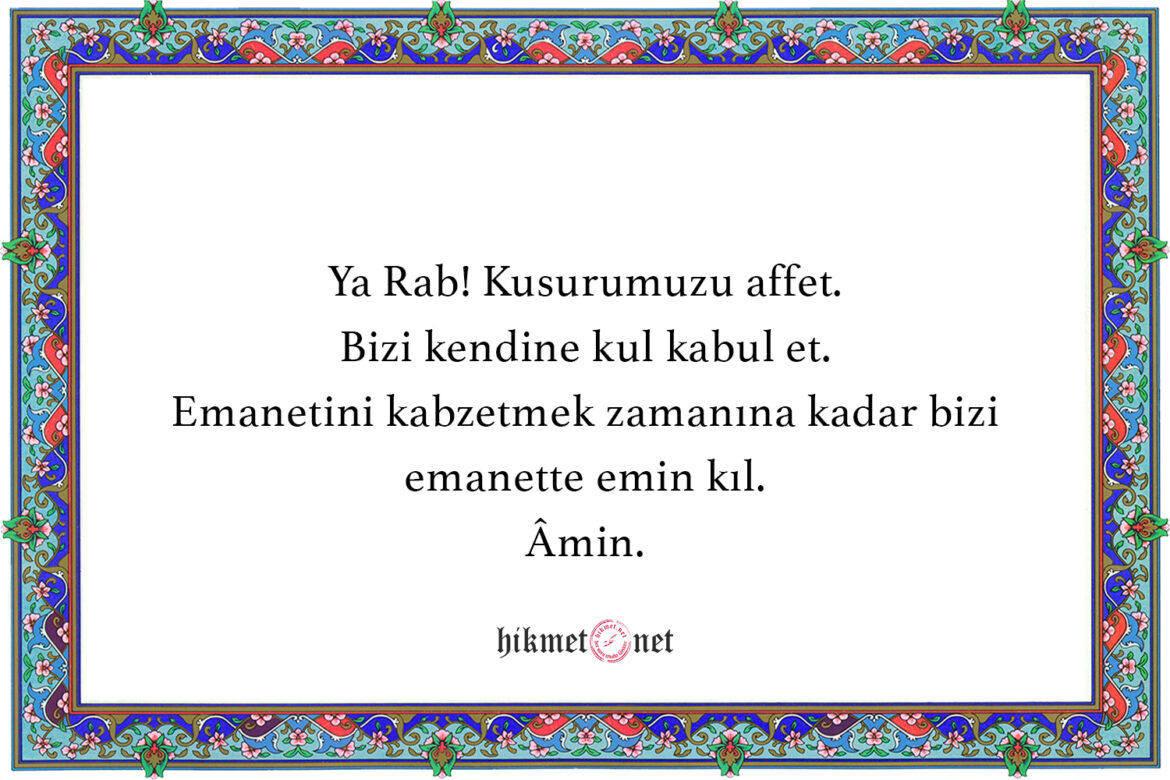 Ya Rab! Kusurumuzu affet.
Bizi kendine kul kabul et.
Emanetini kabzetmek zamanına kadar bizi emanette emin kıl.
Âmin.

hikmet net